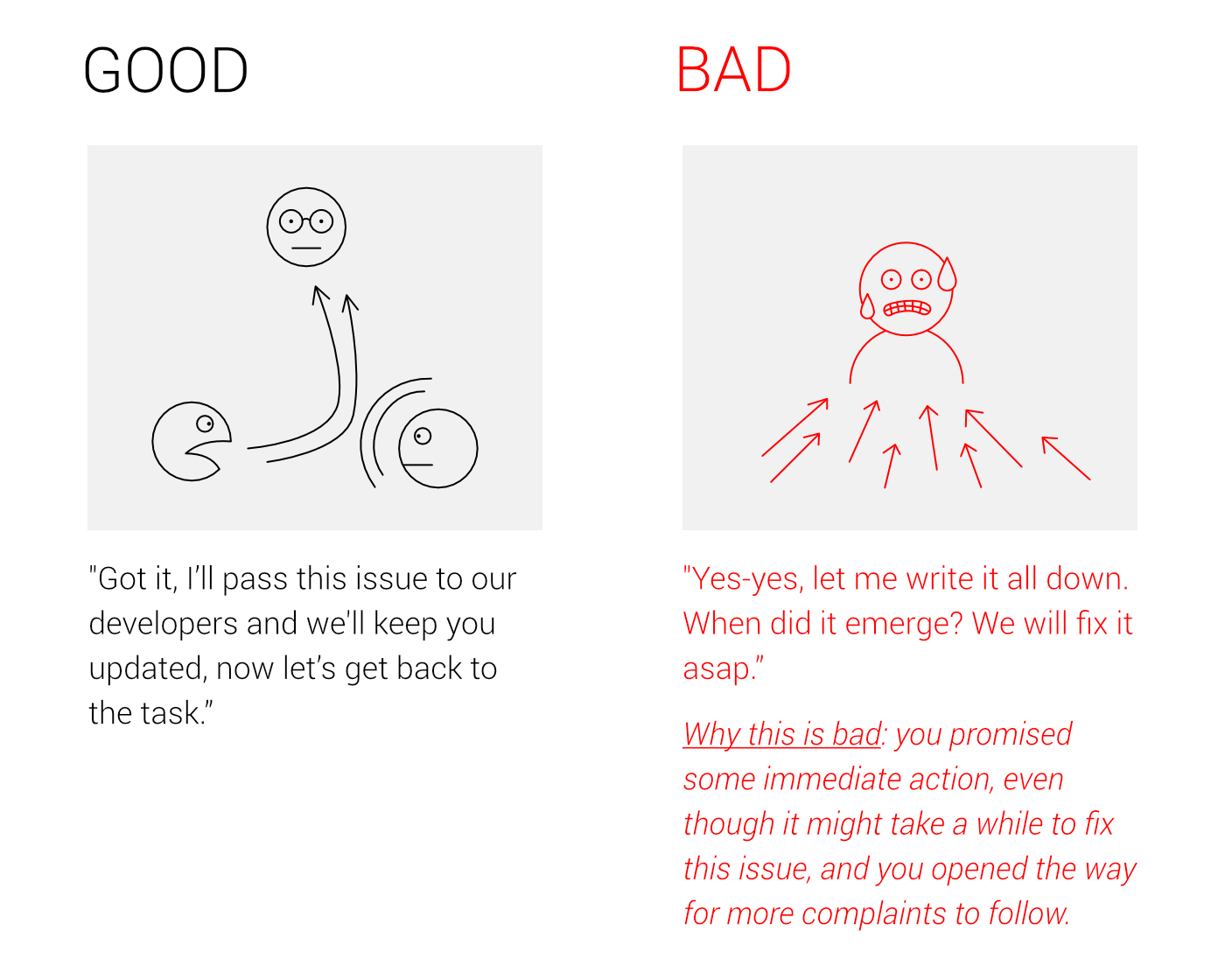 GOOD

"Got it, I'll pass this issue to our developers and we'll keep you updated, now let's get back to the task."

BAD

"Yes-yes, let me write it all down. When did it emerge? We will fix it asap."

Why this is bad: you promised some immediate action, even though it might take a while to fix this issue, and you opened the way for more complaints to follow.